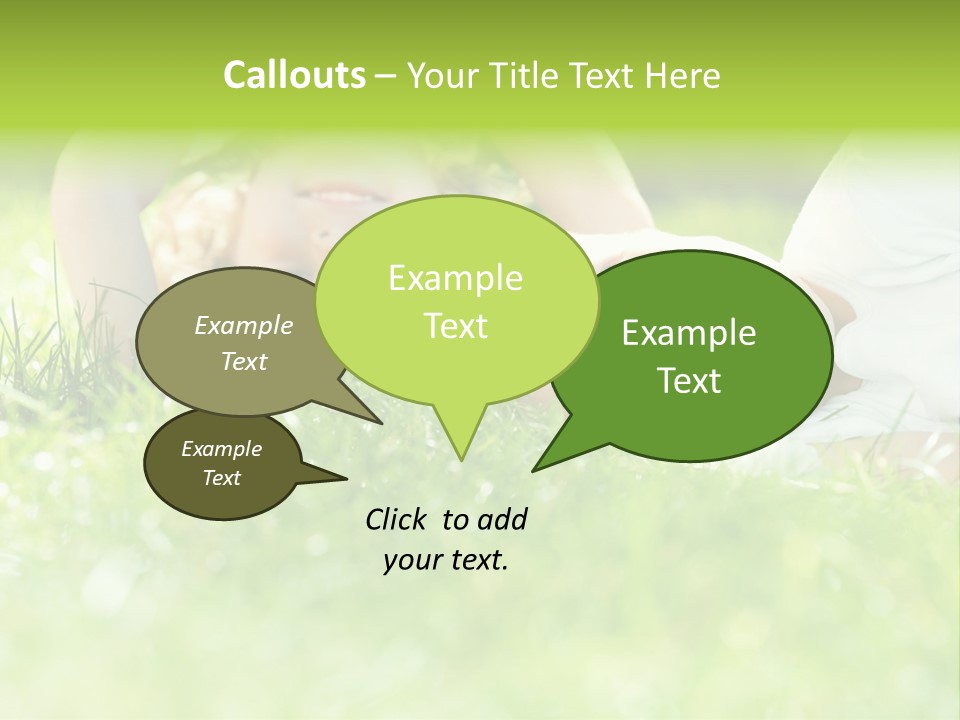 Callouts – Your Title Text Here

Example Text

Example Text

Example Text

Example Text

Click to add your text.